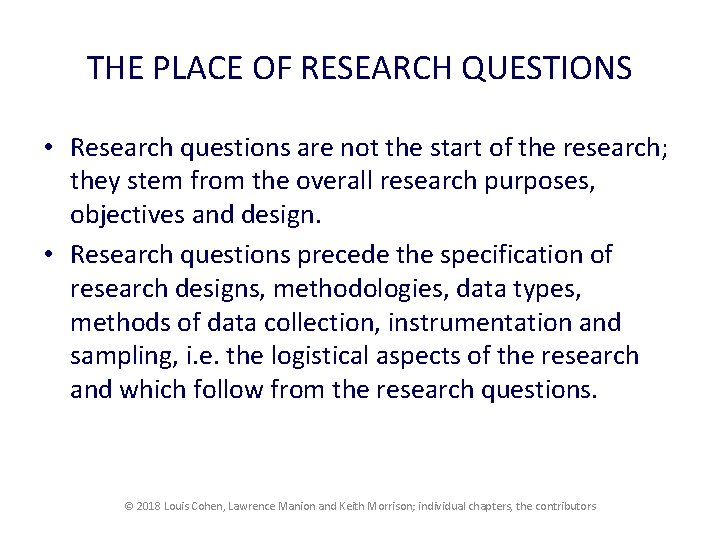 THE PLACE OF RESEARCH QUESTIONS

• Research questions are not the start of the research; they stem from the overall research purposes, objectives and design.

• Research questions precede the specification of research designs, methodologies, data types, methods of data collection, instrumentation and sampling, i.e. the logistical aspects of the research and which follow from the research questions.

© 2018 Louis Cohen, Lawrence Manion and Keith Morrison; individual chapters, the contributors